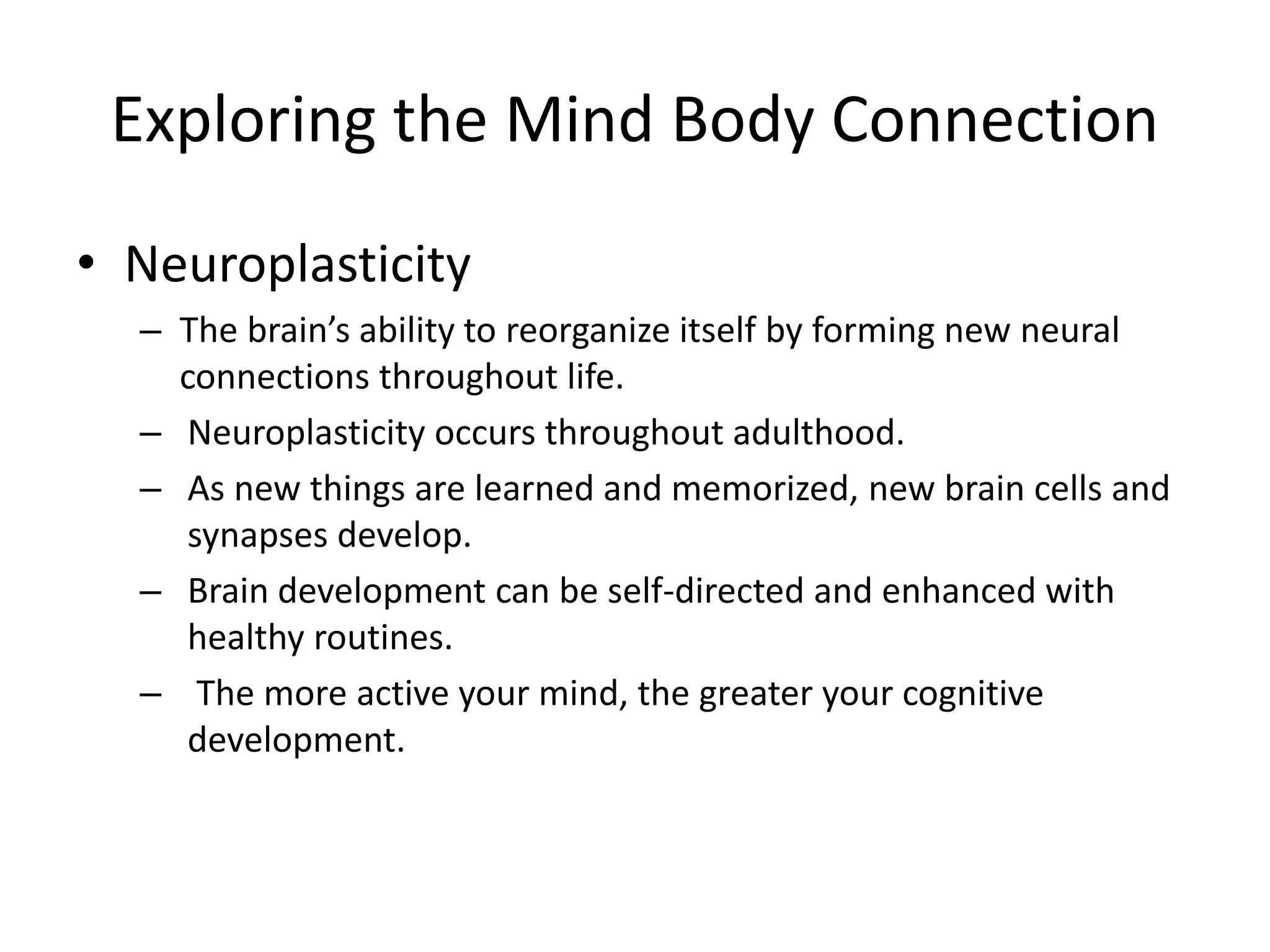 Exploring the Mind Body Connection

• Neuroplasticity

– The brain’s ability to reorganize itself by forming new neural connections throughout life.

– Neuroplasticity occurs throughout adulthood.

– As new things are learned and memorized, new brain cells and synapses develop.

– Brain development can be self-directed and enhanced with healthy routines.

– The more active your mind, the greater your cognitive development.